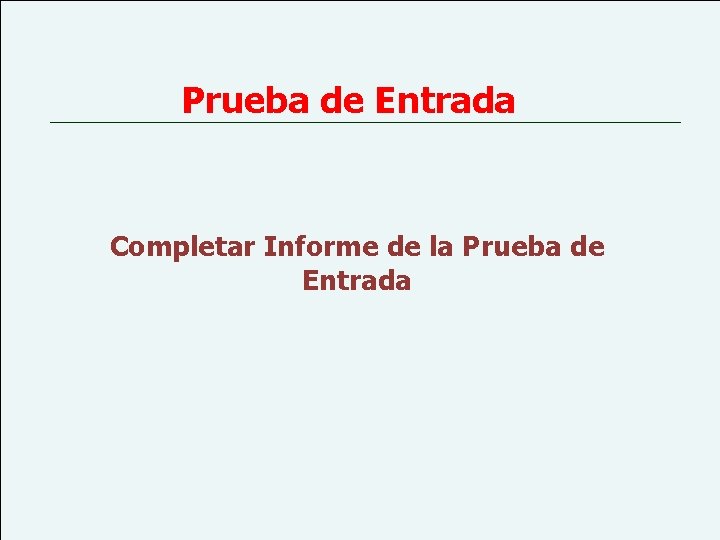 Prueba de Entrada

Completar Informe de la Prueba de Entrada